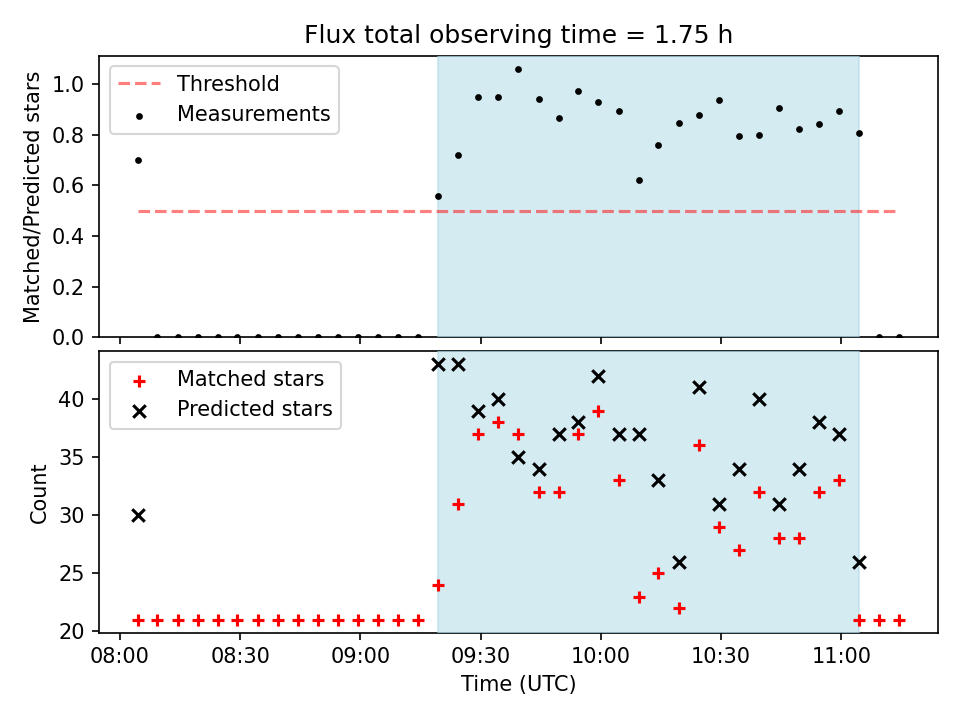 Flux total observing time = 1.75 h

Threshold
Measurements

Matched/Predicted stars

1.0
0.8
0.6
0.4
0.2
0.0

Matched stars
Predicted stars

Count

40
35
30
25
20

08:00
08:30
09:00
09:30
10:00
10:30
11:00

Time (UTC)